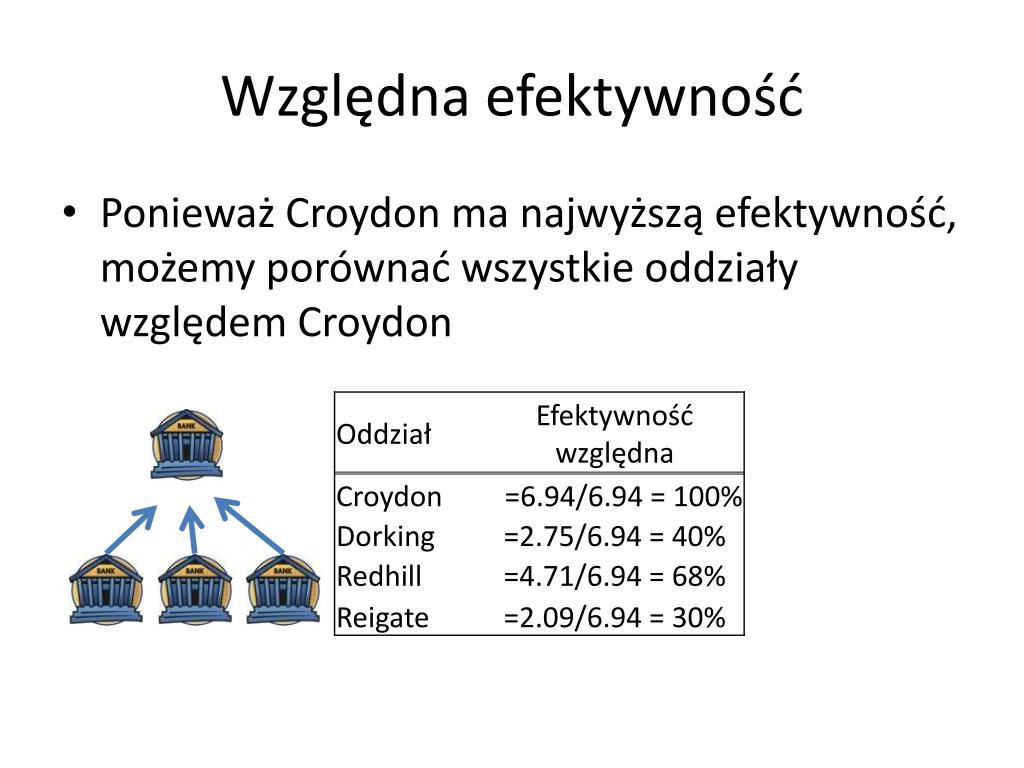 Względna efektywność

• Ponieważ Croydon ma najwyższą efektywność, możemy porównać wszystkie oddziały względem Croydon

BANK

BANK BANK BANK

| Oddział | Efektywność względna |
|---|---|
| Croydon | =6.94/6.94 = 100% |
| Dorking | =2.75/6.94 = 40% |
| Redhill | =4.71/6.94 = 68% |
| Reigate | =2.09/6.94 = 30% |